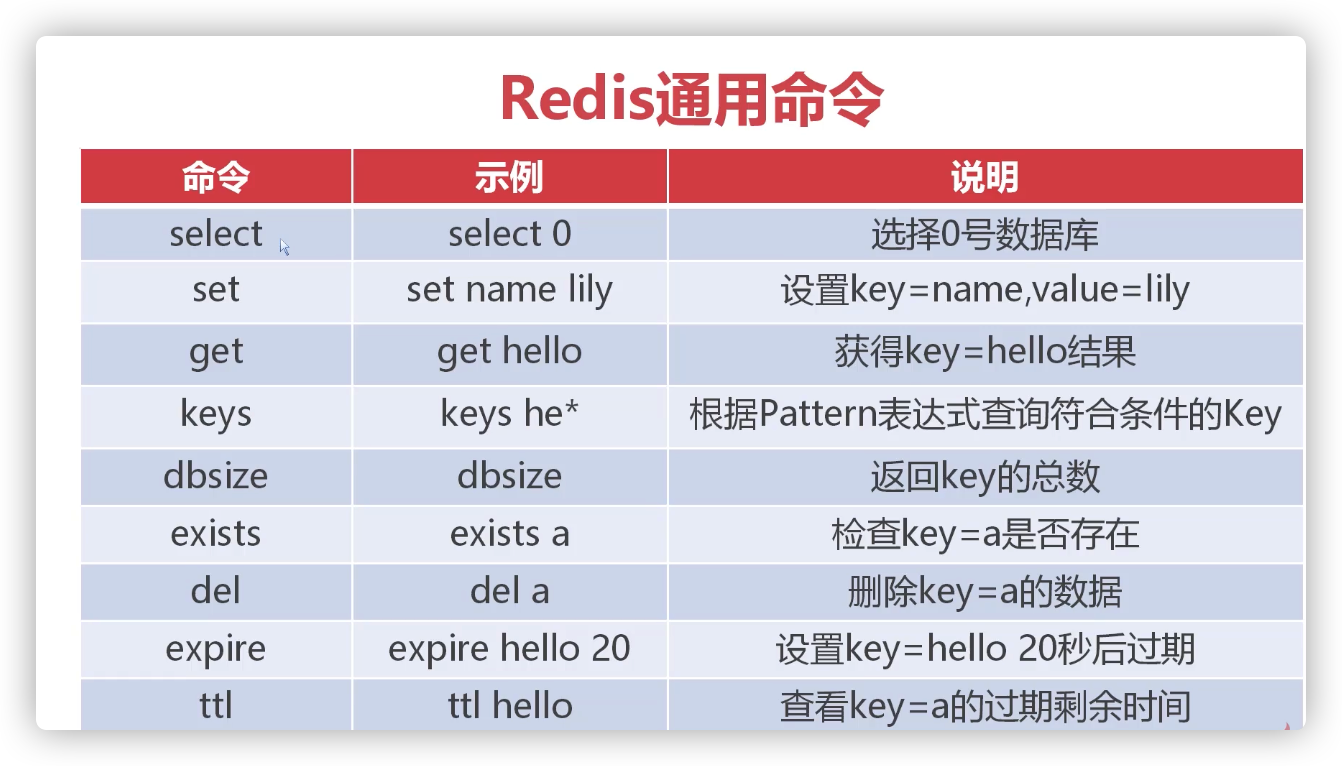 Redis通用命令

| 命令 | 示例 | 说明 |
|---|---|---|
| select | select 0 | 选择0号数据库 |
| set | set name lily | 设置key=name,value=lily |
| get | get hello | 获得key=hello结果 |
| keys | keys he* | 根据Pattern表达式查询符合条件的Key |
| dbsize | dbsize | 返回key的总数 |
| exists | exists a | 检查key=a是否存在 |
| del | del a | 删除key=a的数据 |
| expire | expire hello 20 | 设置key=hello 20秒后过期 |
| ttl | ttl hello | 查看key=a的过期剩余时间 |